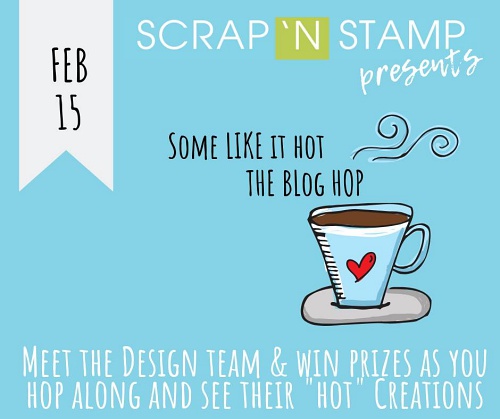 FEB 15

SCRAP 'N STAMP
presents

SOME LIKE IT HOT
THE BLOG HOP

MEET THE DESIGN TEAM & WIN PRIZES AS YOU HOP ALONG AND SEE THEIR "HOT" CREATIONS